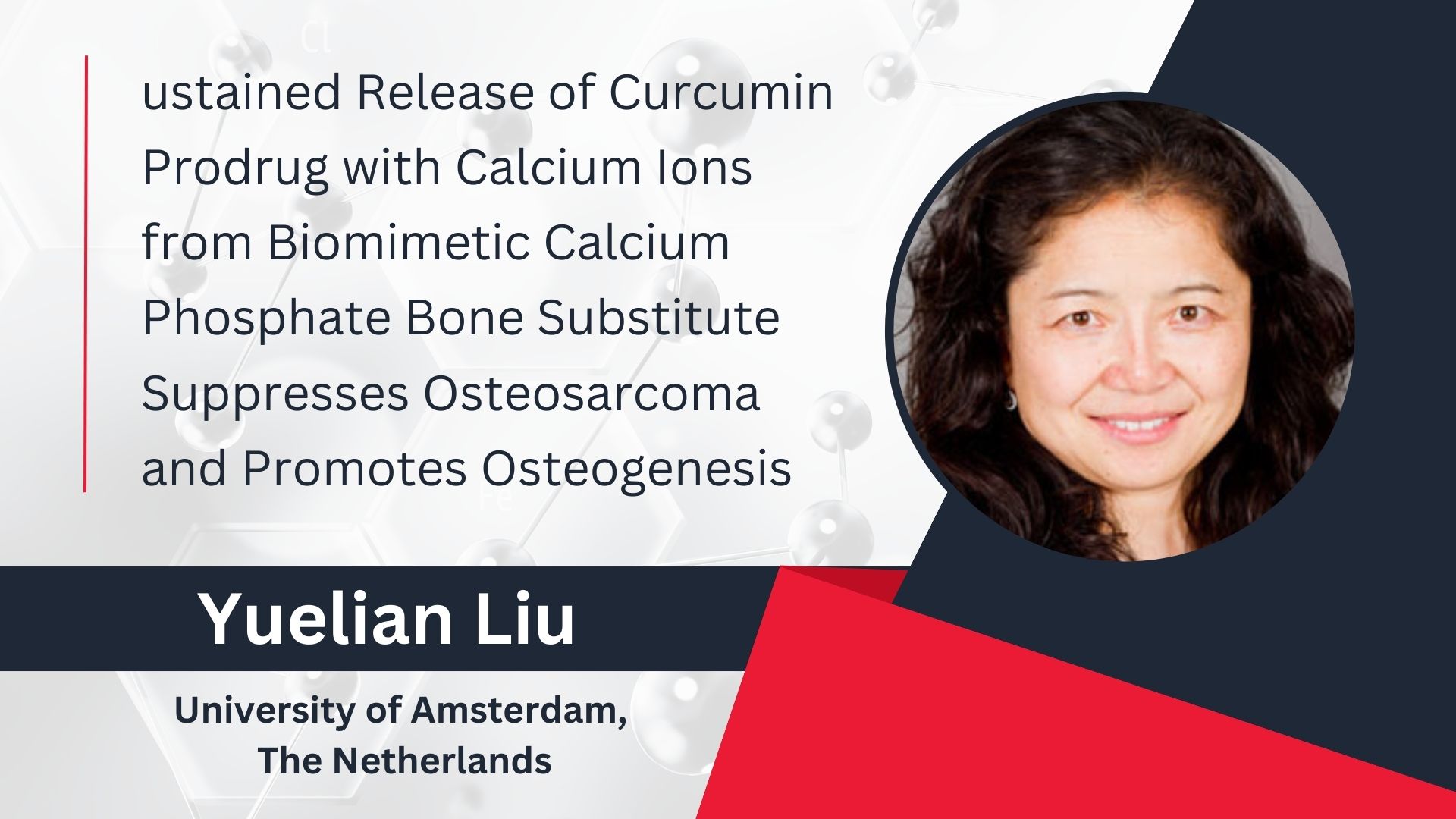 ustained Release of Curcumin Prodrug with Calcium Ions from Biomimetic Calcium Phosphate Bone Substitute Suppresses Osteosarcoma and Promotes Osteogenesis

Yuelian Liu

University of Amsterdam, The Netherlands